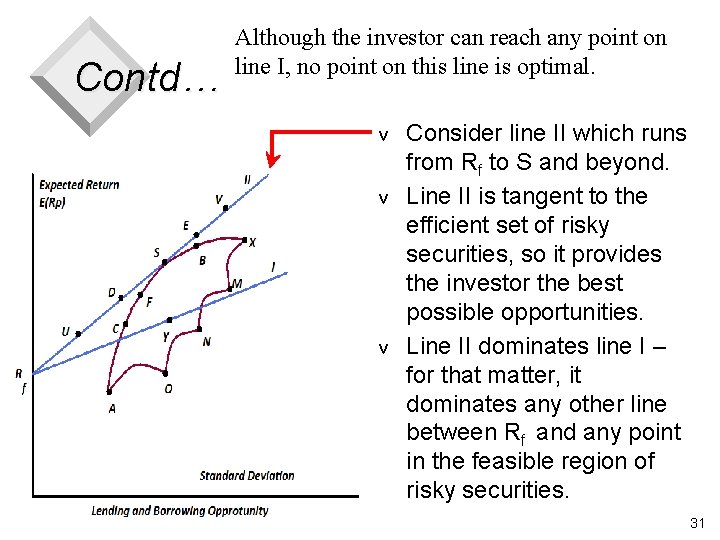 Contd…

Although the investor can reach any point on line I, no point on this line is optimal.

Expected Return
E(Rp)

II
V
E
X
S
B
I
M
D
F
U
C
Y
N
R
f
O
A

Standard Deviation

Lending and Borrowing Opprotunity

v Consider line II which runs from $R_f$ to S and beyond.

v Line II is tangent to the efficient set of risky securities, so it provides the investor the best possible opportunities.

v Line II dominates line I – for that matter, it dominates any other line between $R_f$ and any point in the feasible region of risky securities.

31